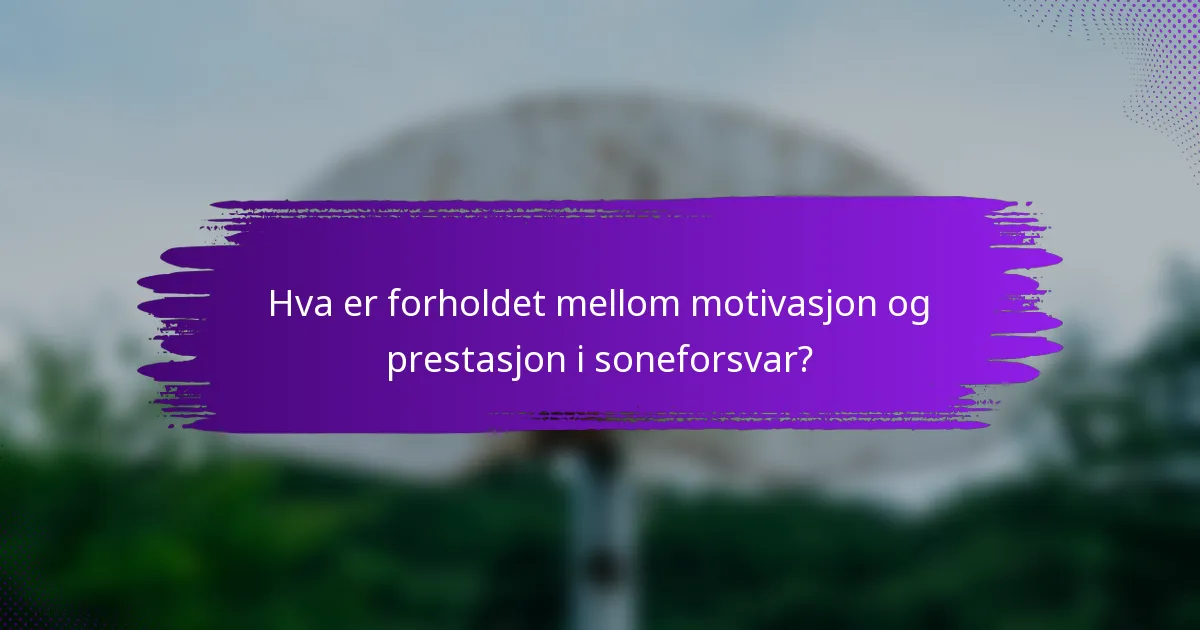 Hva er forholdet mellom motivasjon og prestasjon i soneforsvar?